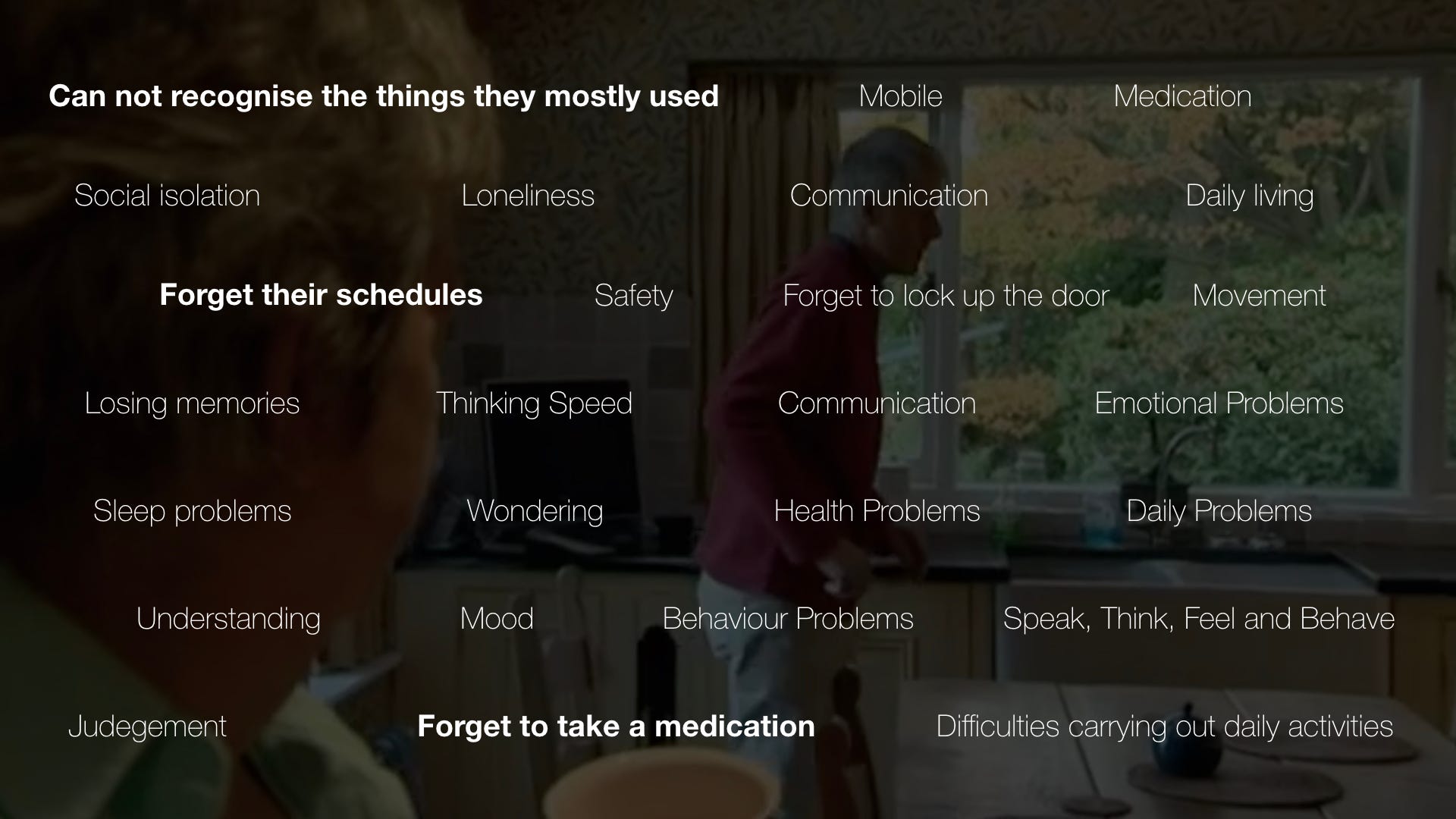 Can not recognise the things they mostly used Mobile Medication

Social isolation Loneliness Communication Daily living

Forget their schedules Safety Forget to lock up the door Movement

Losing memories Thinking Speed Communication Emotional Problems

Sleep problems Wondering Health Problems Daily Problems

Understanding Mood Behaviour Problems Speak, Think, Feel and Behave

Judegement Forget to take a medication Difficulties carrying out daily activities